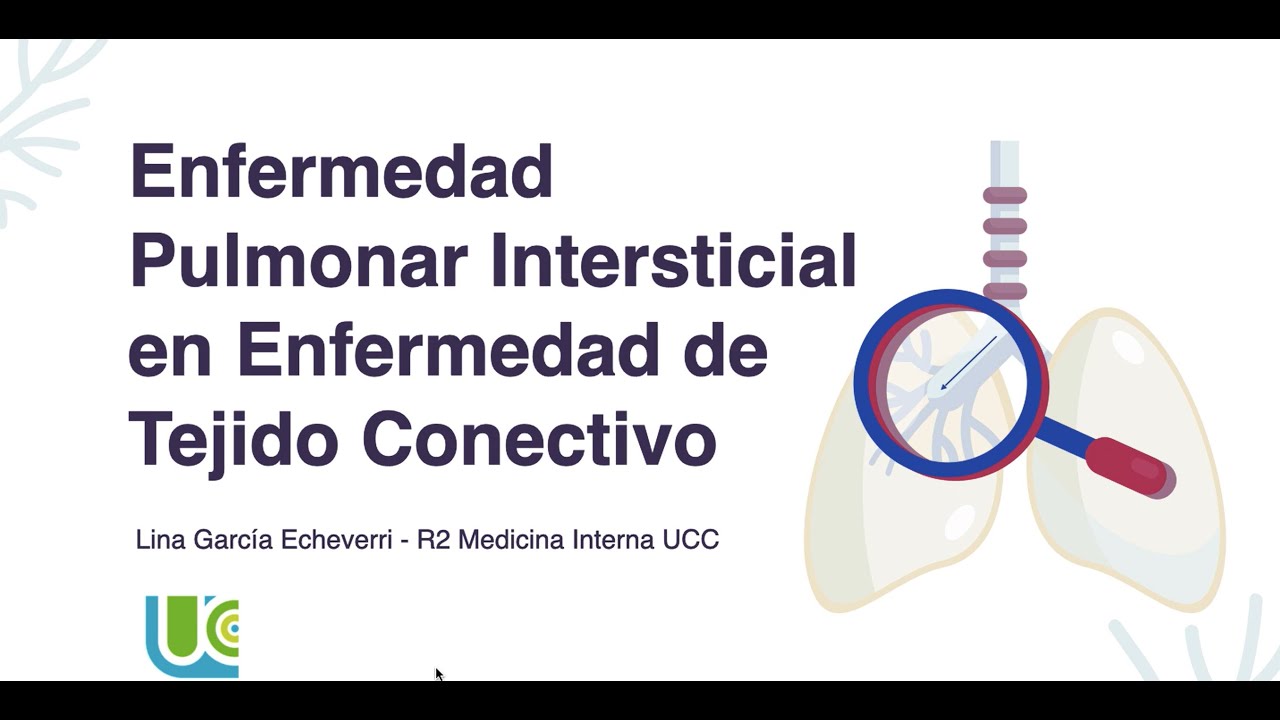 Enfermedad Pulmonar Intersticial en Enfermedad de Tejido Conectivo

Lina García Echeverri - R2 Medicina Interna UCC

UC